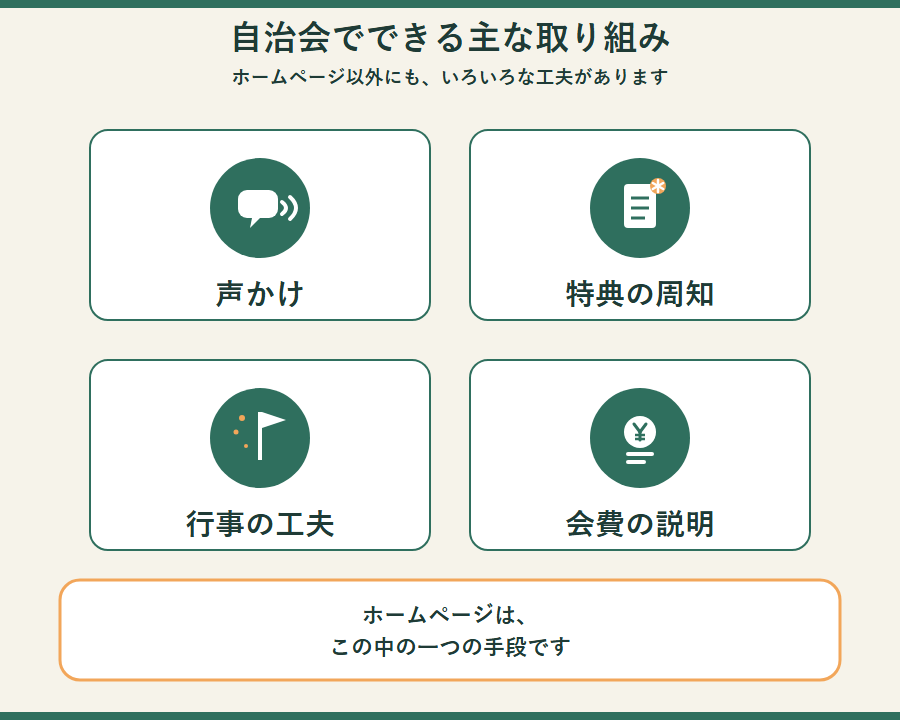 自治会でできる主な取り組み
ホームページ以外にも、いろいろな工夫があります

声かけ

特典の周知

行事の工夫

会費の説明

ホームページは、
この中の一つの手段です